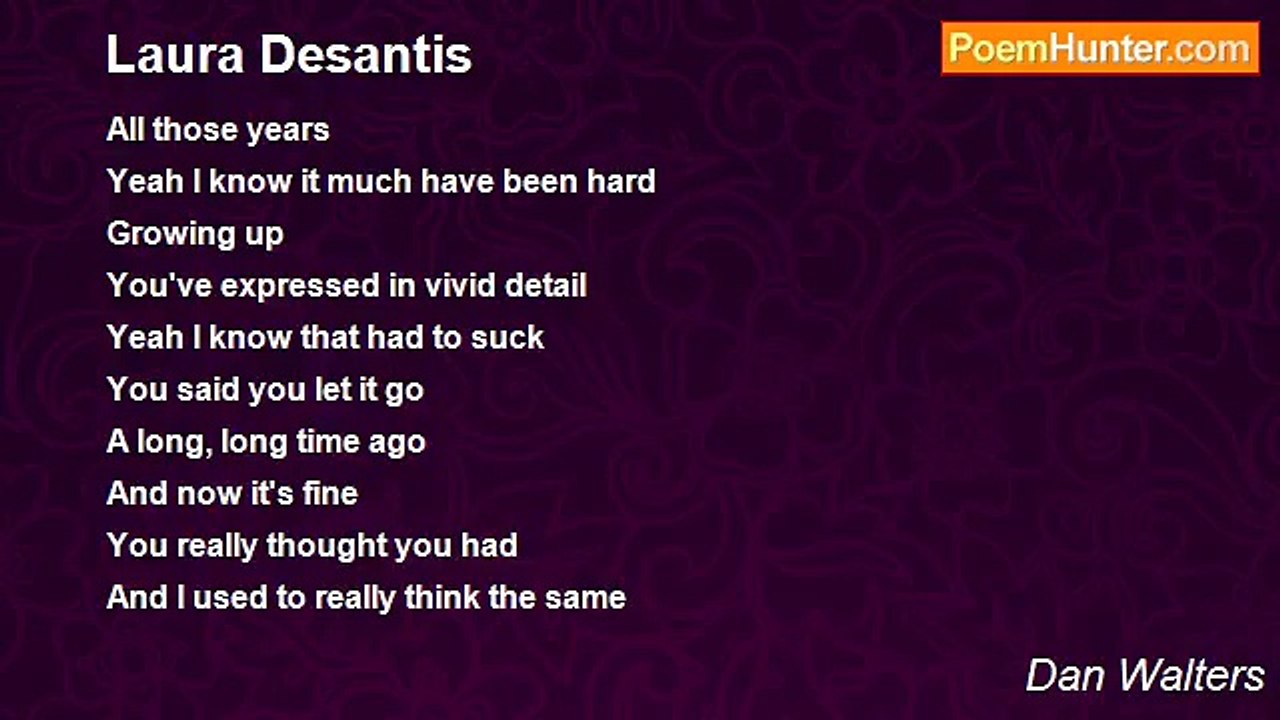 Laura Desantis

PoemHunter.com

All those years
Yeah I know it much have been hard
Growing up
You've expressed in vivid detail
Yeah I know that had to suck
You said you let it go
A long, long time ago
And now it's fine
You really thought you had
And I used to really think the same

Dan Walters